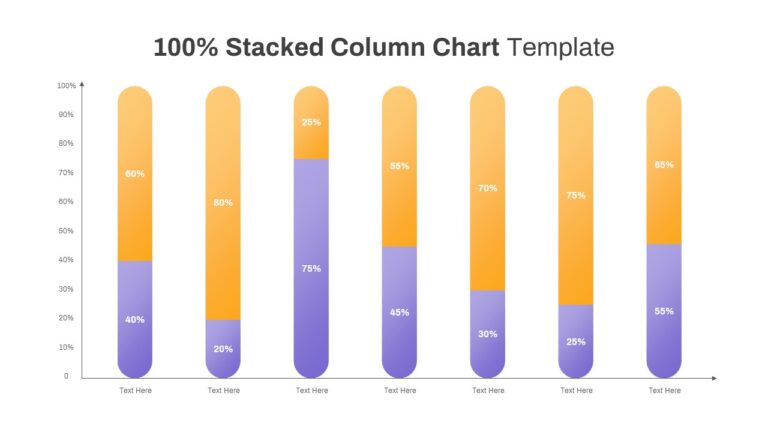 100% Stacked Column Chart Template

100%
90%
80%
70%
60%
50%
40%
30%
20%
10%
0

60%
40%
80%
20%
25%
75%
55%
45%
70%
30%
75%
25%
65%
55%

Text Here
Text Here
Text Here
Text Here
Text Here
Text Here
Text Here